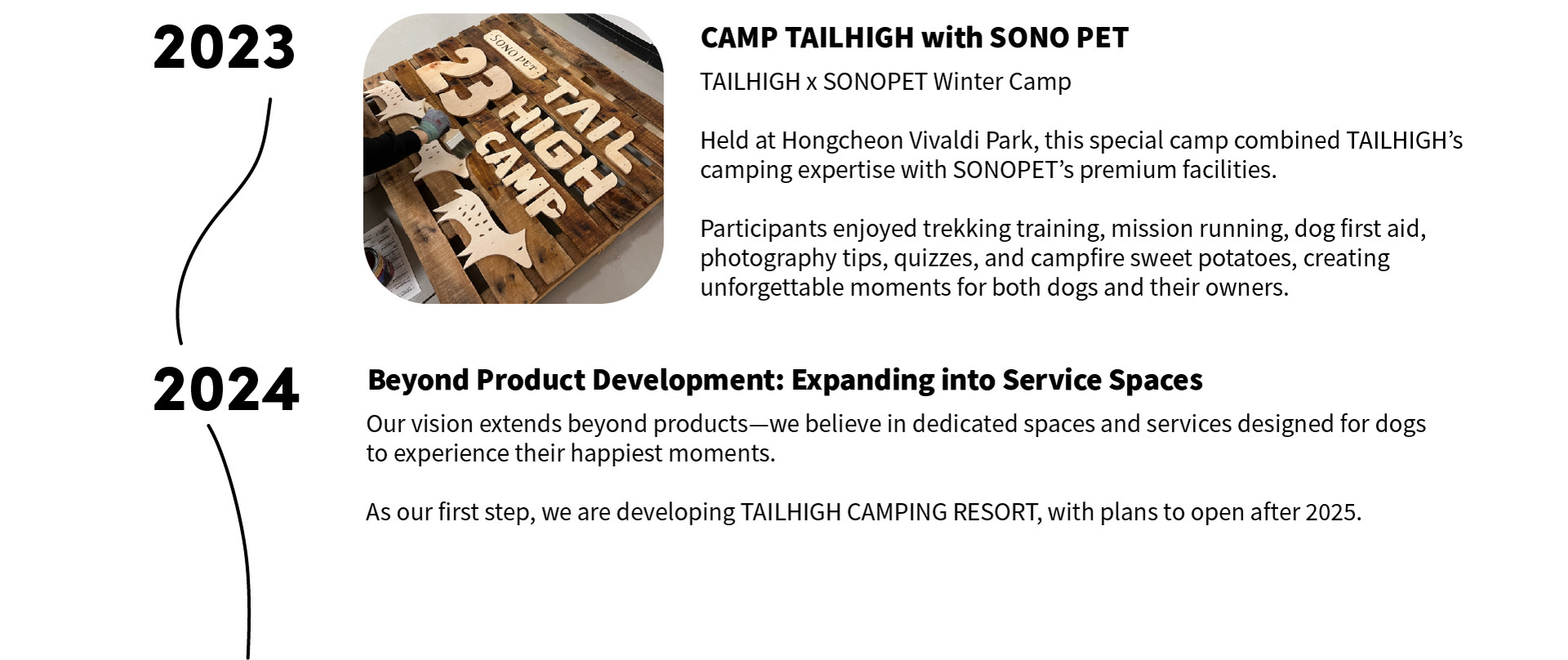 2023

SONO PET

23 TAIL HIGH CAMP

CAMP TAILHIGH with SONO PET

TAILHIGH x SONOPET Winter Camp

Held at Hongcheon Vivaldi Park, this special camp combined TAILHIGH’s camping expertise with SONOPET’s premium facilities.

Participants enjoyed trekking training, mission running, dog first aid, photography tips, quizzes, and campfire sweet potatoes, creating unforgettable moments for both dogs and their owners.

2024

Beyond Product Development: Expanding into Service Spaces

Our vision extends beyond products—we believe in dedicated spaces and services designed for dogs to experience their happiest moments.

As our first step, we are developing TAILHIGH CAMPING RESORT, with plans to open after 2025.